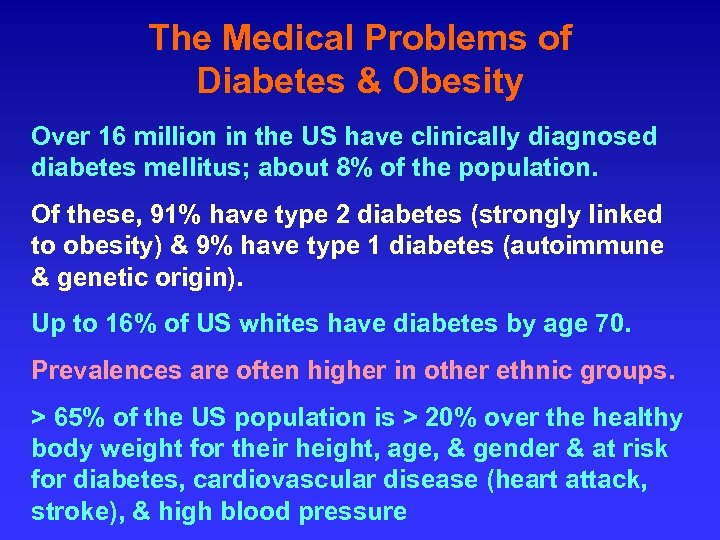 The Medical Problems of Diabetes & Obesity

Over 16 million in the US have clinically diagnosed diabetes mellitus; about 8% of the population.

Of these, 91% have type 2 diabetes (strongly linked to obesity) & 9% have type 1 diabetes (autoimmune & genetic origin).

Up to 16% of US whites have diabetes by age 70.

Prevalences are often higher in other ethnic groups.

> 65% of the US population is > 20% over the healthy body weight for their height, age, & gender & at risk for diabetes, cardiovascular disease (heart attack, stroke), & high blood pressure